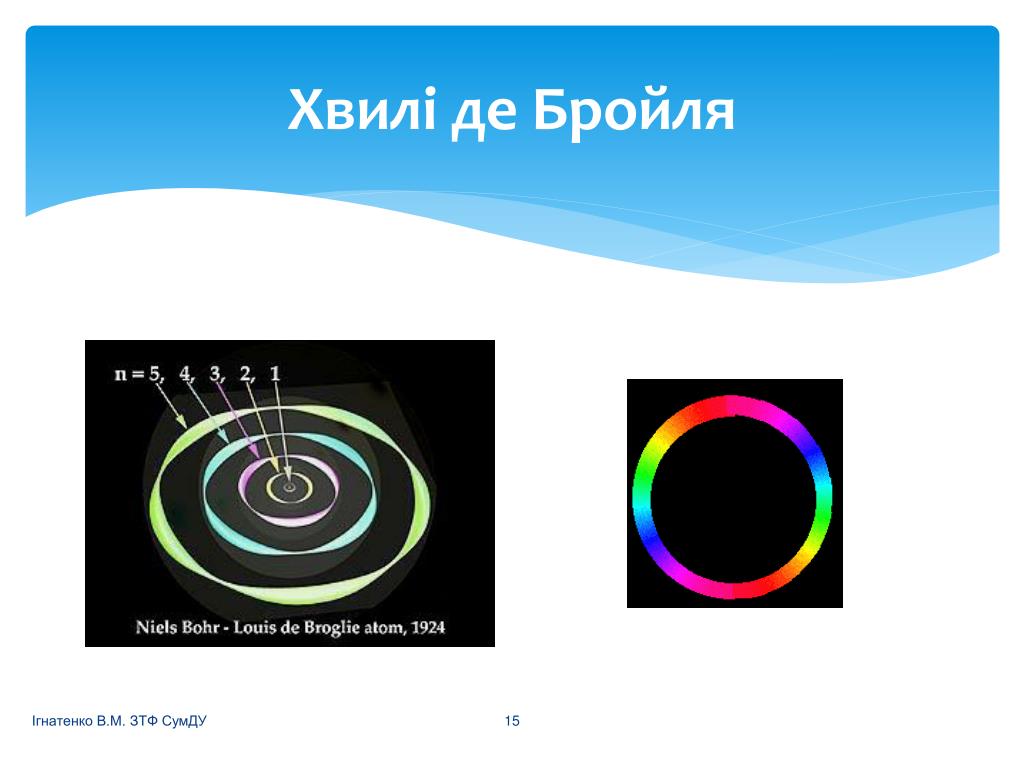 Хвилі де Бройля

n = 5, 4, 3, 2, 1

Niels Bohr - Louis de Broglie atom, 1924

Ігнатенко В.М. ЗТФ СумДУ

15